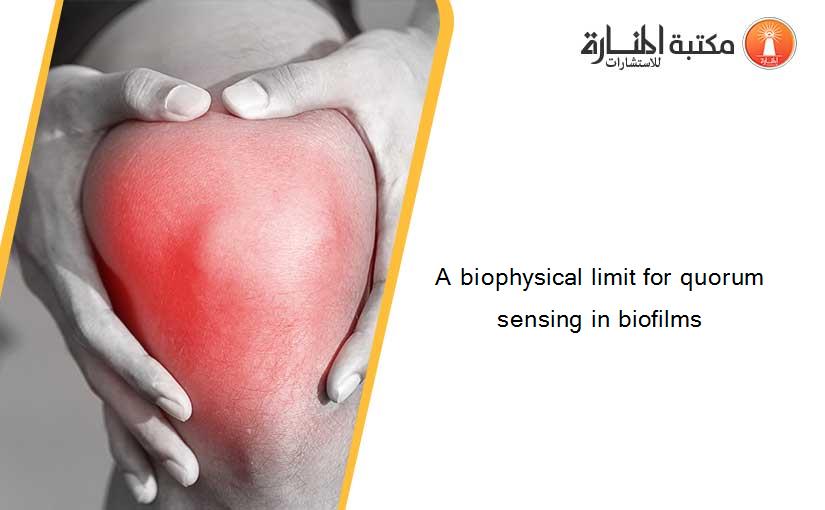 مكتبة المنارة للاستشارات

A biophysical limit for quorum sensing in biofilms